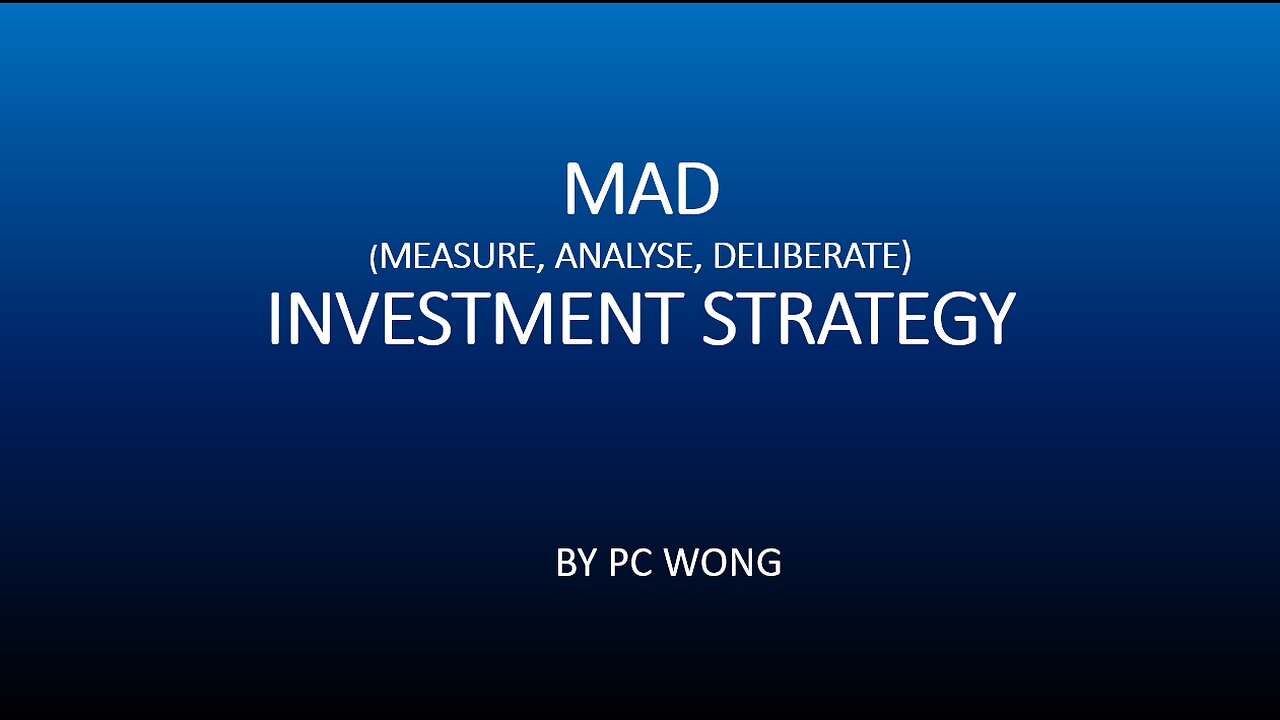 MAD
(MEASURE, ANALYSE, DELIBERATE)
INVESTMENT STRATEGY

BY PC WONG